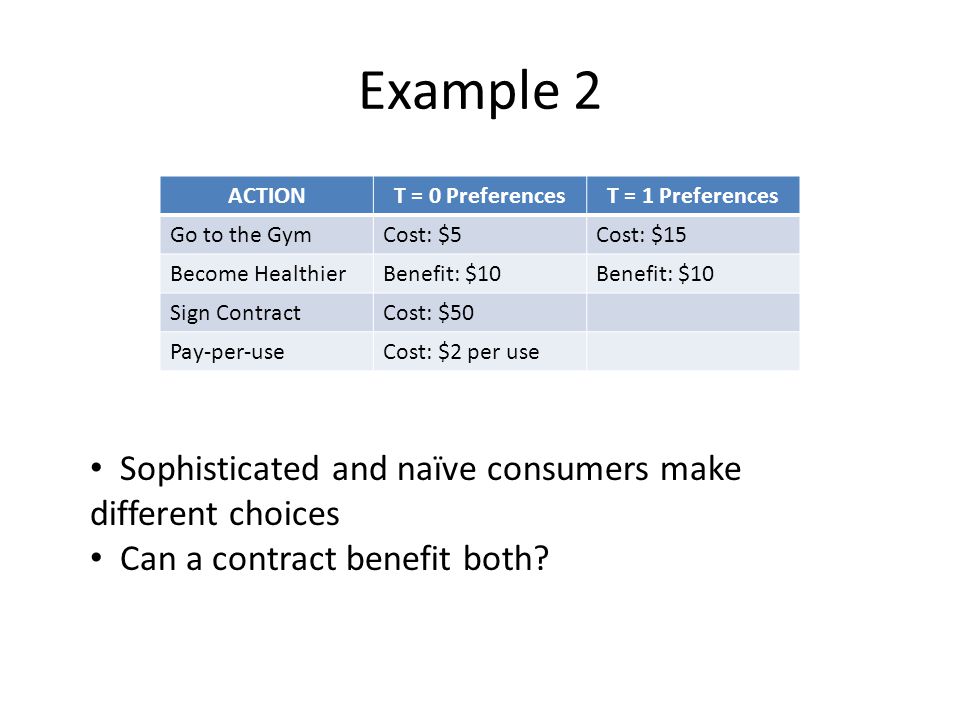 Example 2

| ACTION | T = 0 Preferences | T = 1 Preferences |
|---|---|---|
| Go to the Gym | Cost: \$5 | Cost: \$15 |
| Become Healthier | Benefit: \$10 | Benefit: \$10 |
| Sign Contract | Cost: \$50 | |
| Pay-per-use | Cost: \$2 per use | |

• Sophisticated and naïve consumers make different choices
• Can a contract benefit both?